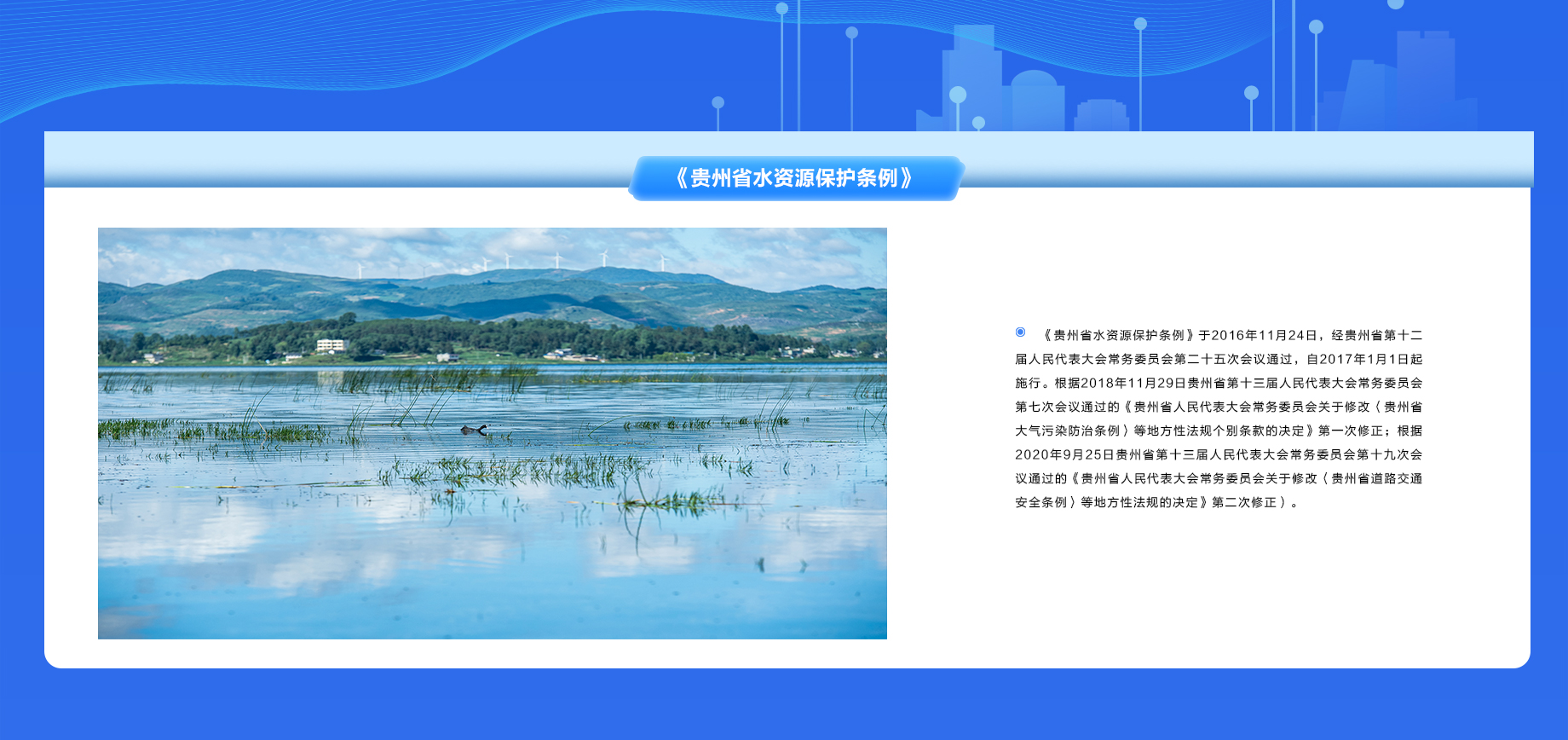 《贵州省水资源保护条例》

《贵州省水资源保护条例》于2016年11月24日，经贵州省第十二届人民代表大会常务委员会第二十五次会议通过，自2017年1月1日起施行。根据2018年11月29日贵州省第十三届人民代表大会常务委员会第七次会议通过的《贵州省人民代表大会常务委员会关于修改〈贵州省大气污染防治条例〉等地方性法规个别条款的决定》第一次修正；根据2020年9月25日贵州省第十三届人民代表大会常务委员会第十九次会议通过的《贵州省人民代表大会常务委员会关于修改〈贵州省道路交通安全条例〉等地方性法规的决定》第二次修正）。